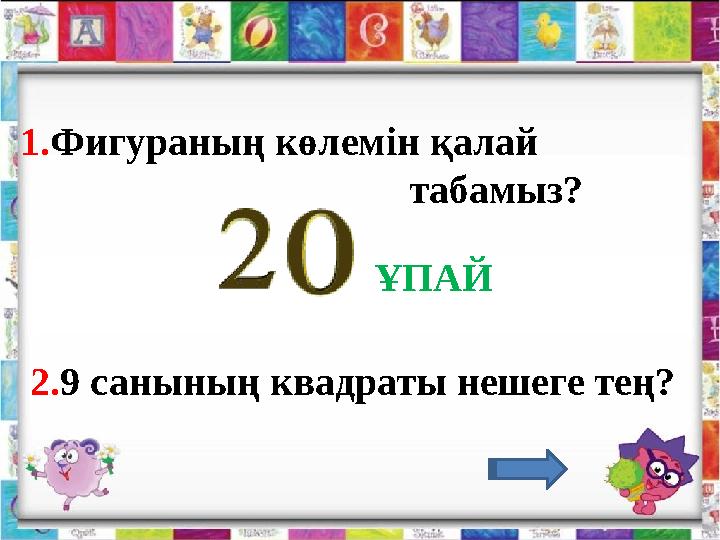 1.Фигураның көлемін қалай табамыз?

20 ҰПАЙ

2.9 санының квадраты нешеге тең?